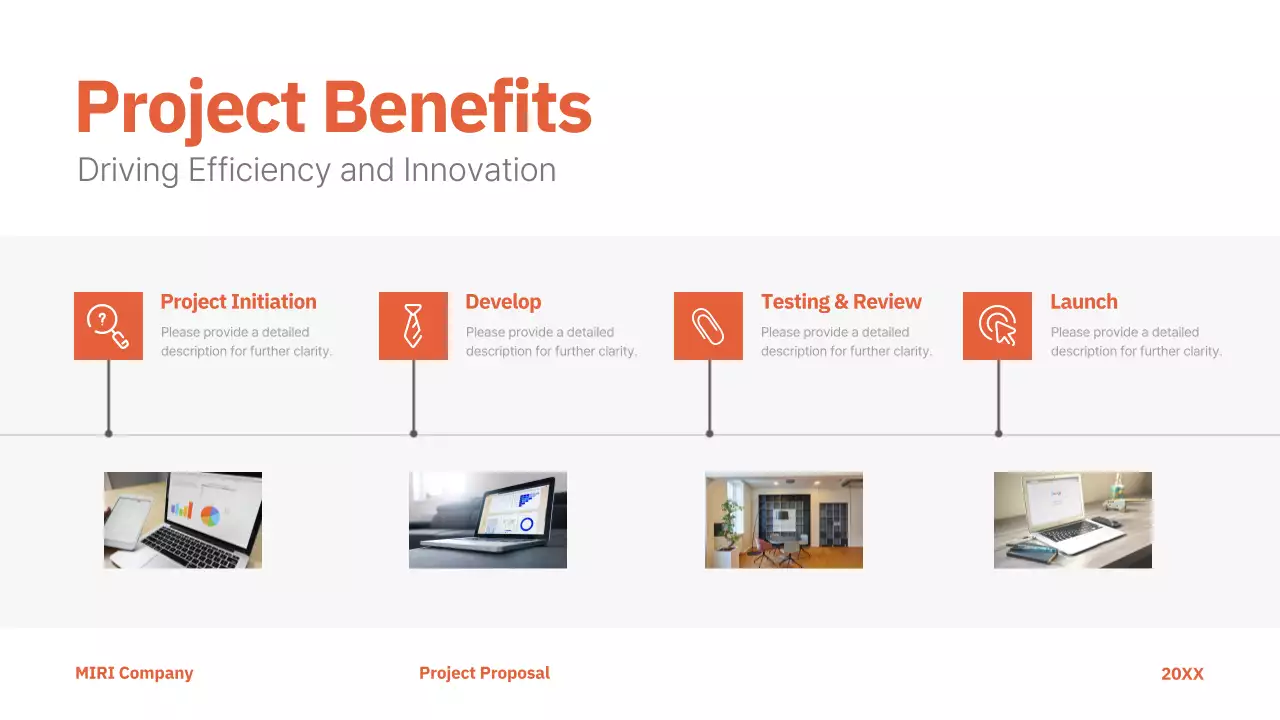 Project Benefits
Driving Efficiency and Innovation

Project Initiation
Please provide a detailed description for further clarity.

Develop
Please provide a detailed description for further clarity.

Testing & Review
Please provide a detailed description for further clarity.

Launch
Please provide a detailed description for further clarity.

MIRI Company
Project Proposal
20XX